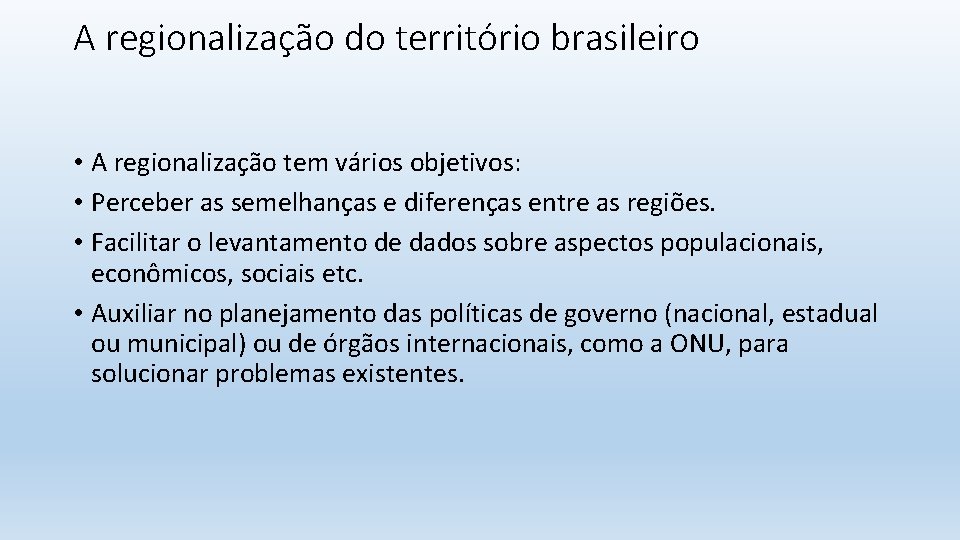 A regionalização do território brasileiro

• A regionalização tem vários objetivos:
• Perceber as semelhanças e diferenças entre as regiões.
• Facilitar o levantamento de dados sobre aspectos populacionais, econômicos, sociais etc.
• Auxiliar no planejamento das políticas de governo (nacional, estadual ou municipal) ou de órgãos internacionais, como a ONU, para solucionar problemas existentes.